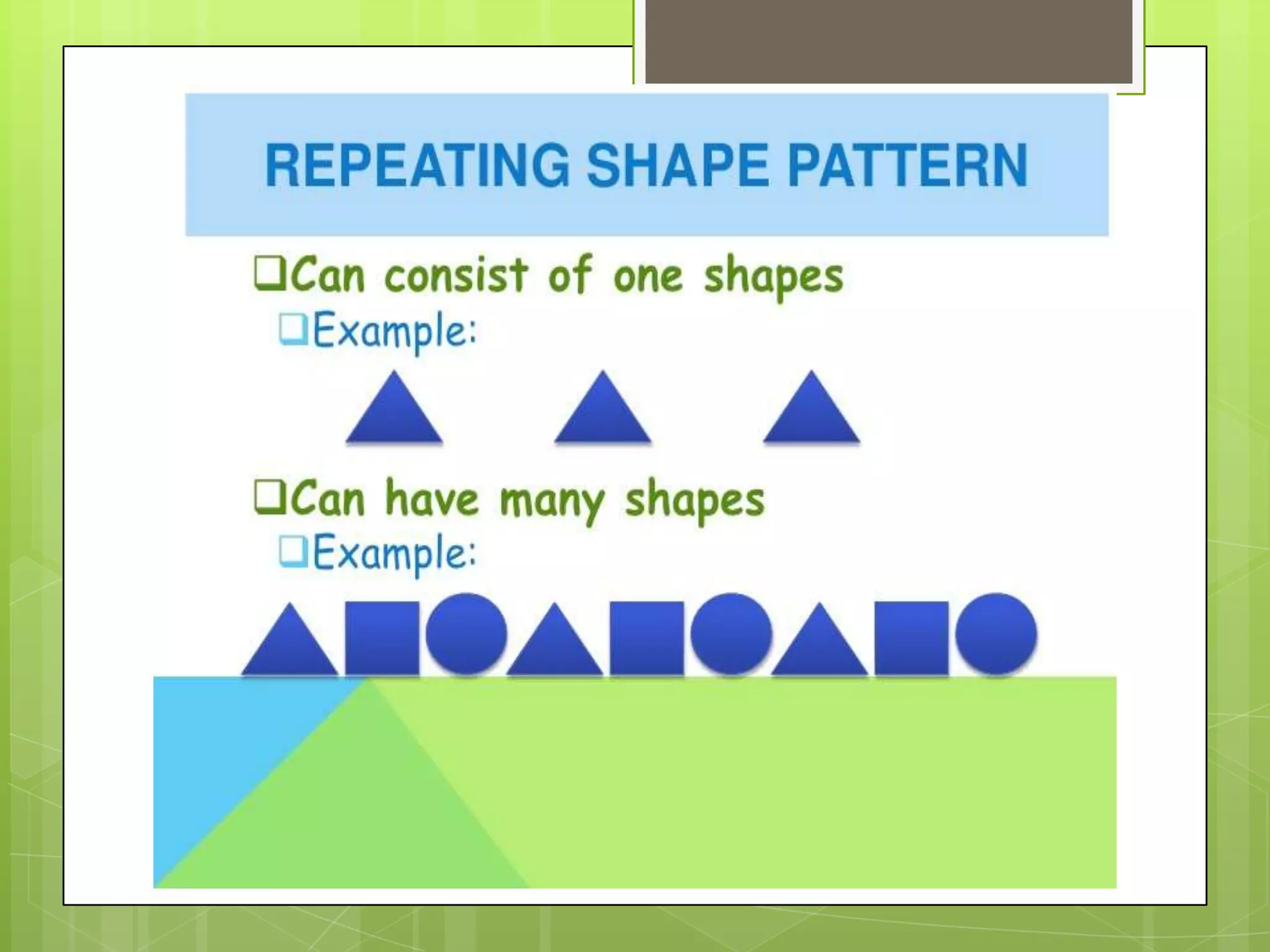 REPEATING SHAPE PATTERN

❑Can consist of one shapes

❑Example:

❑Can have many shapes

❑Example: